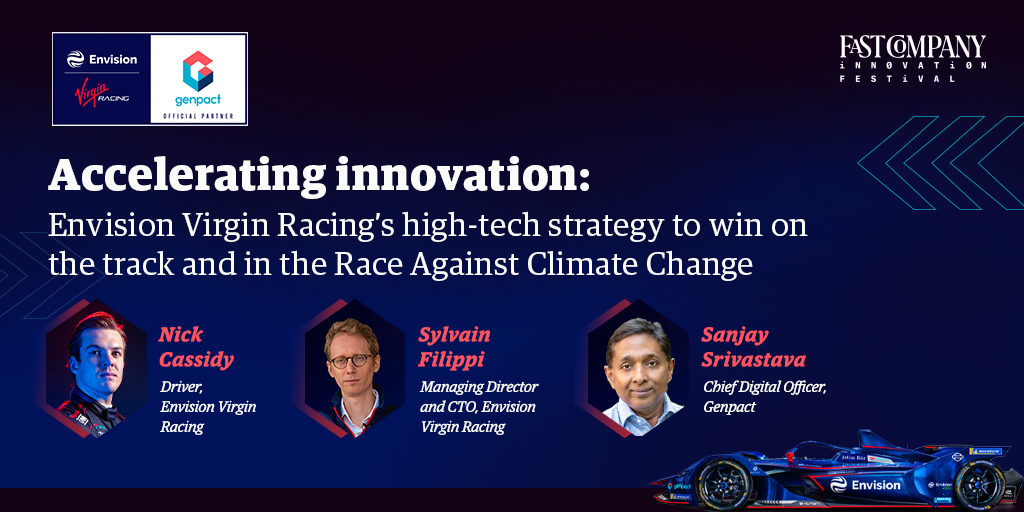 Envision
Virgin RACING
genpact
OFFICIAL PARTNER

FAST COMPANY
INNOVATION
FESTIVAL

Accelerating innovation:
Envision Virgin Racing's high-tech strategy to win on the track and in the Race Against Climate Change

Nick Cassidy
Driver, Envision Virgin Racing

Sylvain Filippi
Managing Director and CTO, Envision Virgin Racing

Sanjay Srivastava
Chief Digital Officer, Genpact

Envision